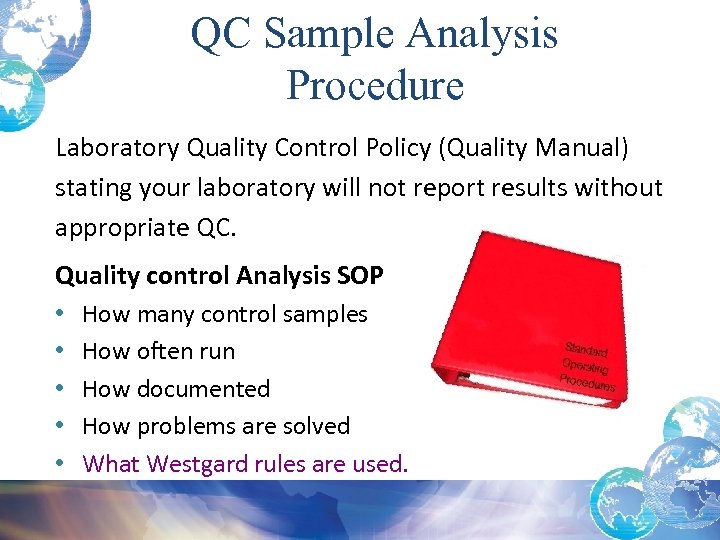 QC Sample Analysis Procedure

Laboratory Quality Control Policy (Quality Manual) stating your laboratory will not report results without appropriate QC.

Quality control Analysis SOP
• How many control samples
• How often run
• How documented
• How problems are solved
• What Westgard rules are used.

Standard Operating Procedures